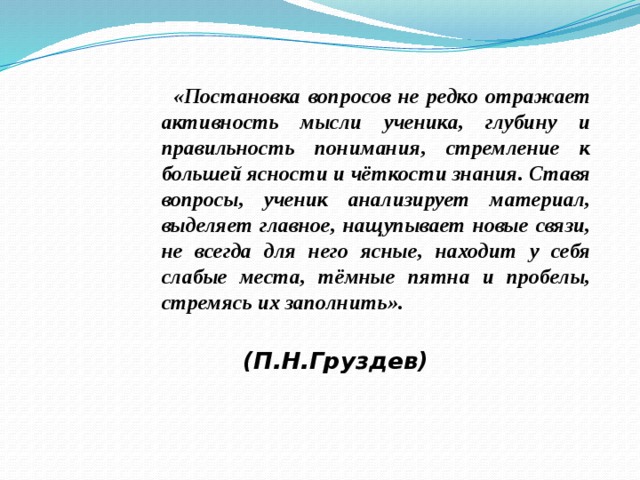 «Постановка вопросов не редко отражает активность мысли ученика, глубину и правильность понимания, стремление к большей ясности и чёткости знания. Ставя вопросы, ученик анализирует материал, выделяет главное, нащупывает новые связи, не всегда для него ясные, находит у себя слабые места, тёмные пятна и пробелы, стремясь их заполнить».

(П.Н.Груздев)